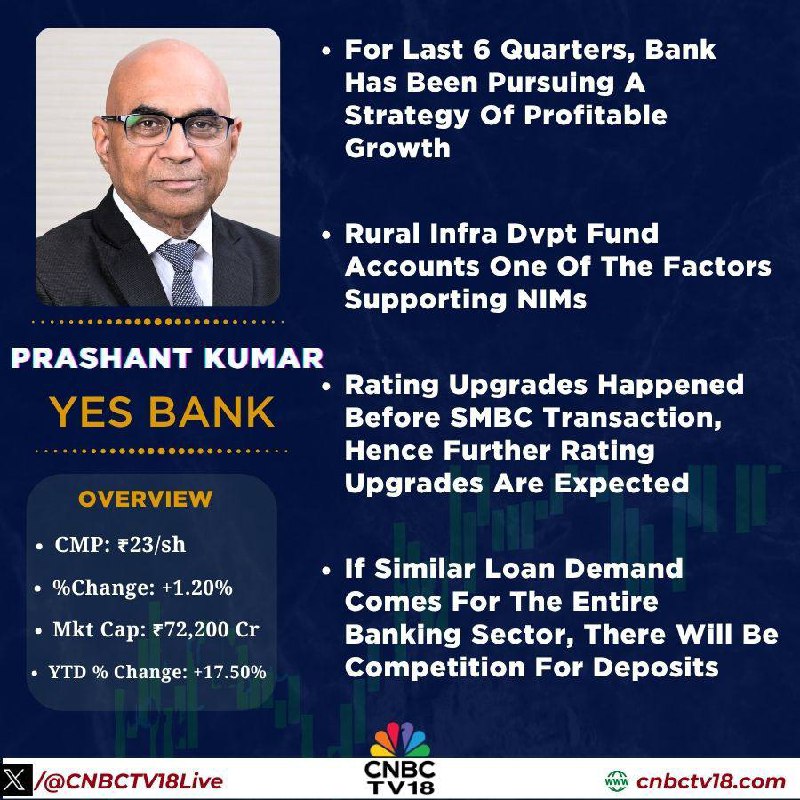 PRASHANT KUMAR

YES BANK

OVERVIEW

• CMP: ₹23/sh

• %Change: +1.20%

• Mkt Cap: ₹72,200 Cr

• YTD % Change: +17.50%

• For Last 6 Quarters, Bank Has Been Pursuing A Strategy Of Profitable Growth

• Rural Infra Dvpt Fund Accounts One Of The Factors Supporting NIMs

• Rating Upgrades Happened Before SMBC Transaction, Hence Further Rating Upgrades Are Expected

• If Similar Loan Demand Comes For The Entire Banking Sector, There Will Be Competition For Deposits

/@CNBCTV18Live

CNBC TV18

cnbctv18.com